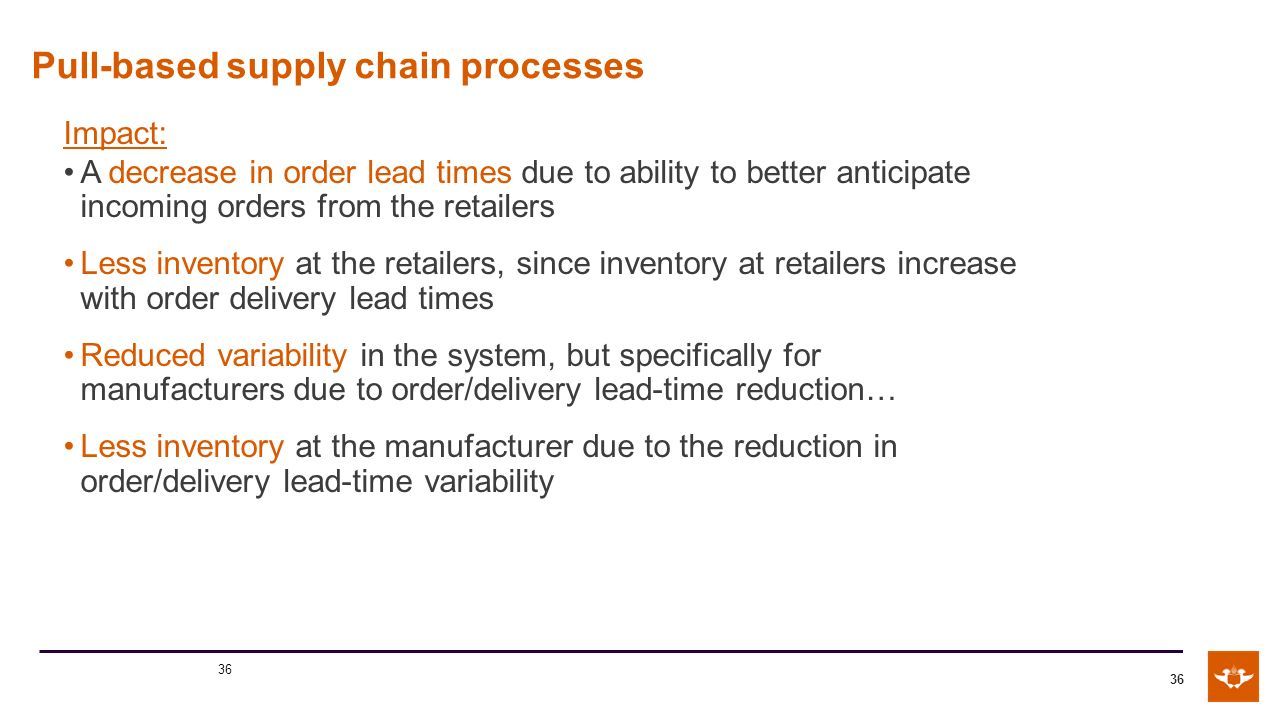 Pull-based supply chain processes

Impact:

• A decrease in order lead times due to ability to better anticipate incoming orders from the retailers

• Less inventory at the retailers, since inventory at retailers increase with order delivery lead times

• Reduced variability in the system, but specifically for manufacturers due to order/delivery lead-time reduction…

• Less inventory at the manufacturer due to the reduction in order/delivery lead-time variability

36

36